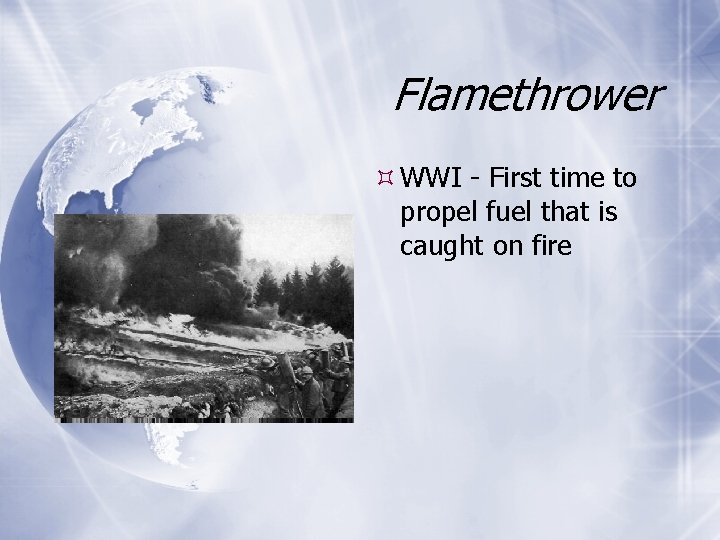 Flamethrower

WWI - First time to propel fuel that is caught on fire